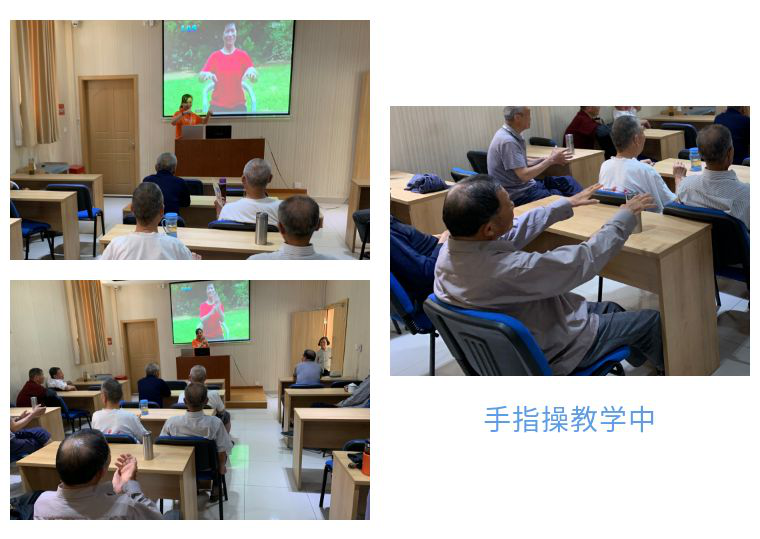 手指操教学中